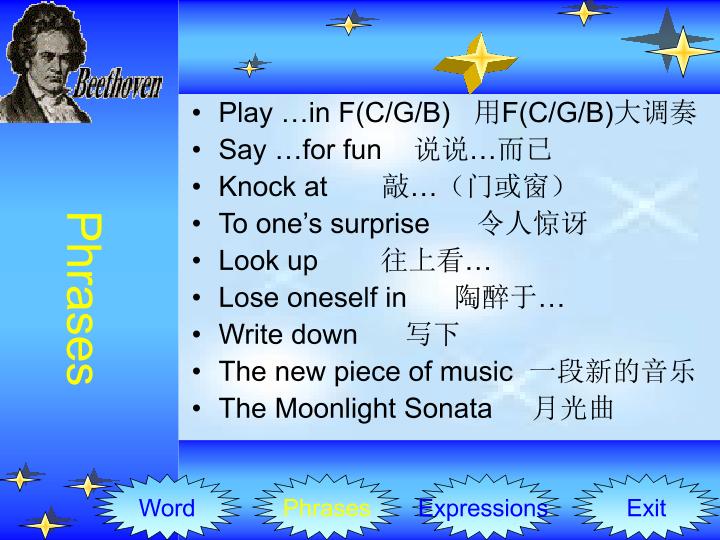 Beethoven

Phrases

• Play …in F(C/G/B) 用F(C/G/B)大调奏
• Say …for fun 说说…而已
• Knock at 敲…（门或窗）
• To one's surprise 令人惊讶
• Look up 往上看…
• Lose oneself in 陶醉于…
• Write down 写下
• The new piece of music 一段新的音乐
• The Moonlight Sonata 月光曲

Word Phrases Expressions Exit